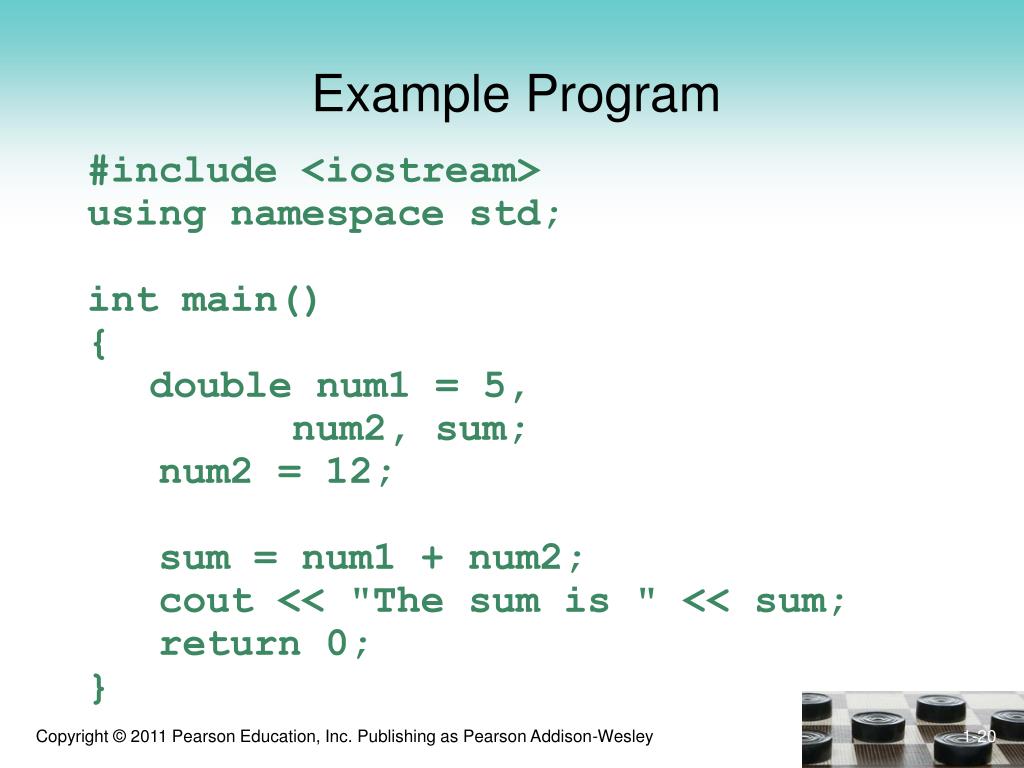 Example Program

#include <iostream>
using namespace std;

int main()
{
   double num1 = 5,
          num2, sum;
    num2 = 12;

    sum = num1 + num2;
    cout << "The sum is " << sum;
    return 0;
}

Copyright © 2011 Pearson Education, Inc. Publishing as Pearson Addison-Wesley

1-20